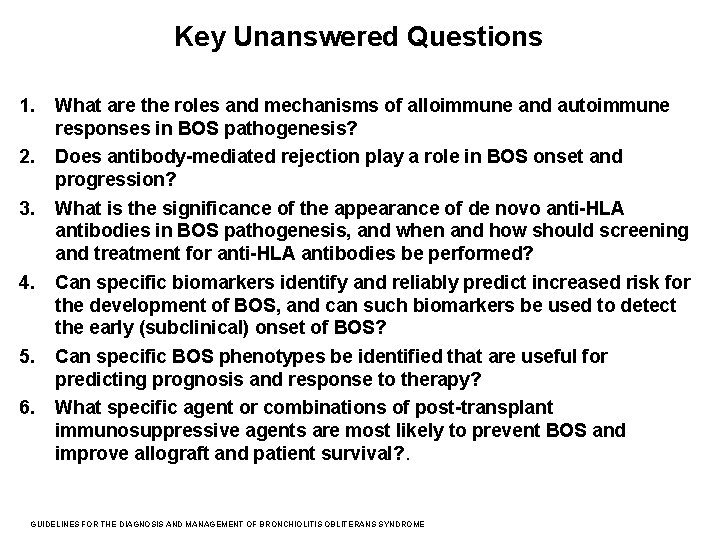 Key Unanswered Questions

1. What are the roles and mechanisms of alloimmune and autoimmune responses in BOS pathogenesis?

2. Does antibody-mediated rejection play a role in BOS onset and progression?

3. What is the significance of the appearance of de novo anti-HLA antibodies in BOS pathogenesis, and when and how should screening and treatment for anti-HLA antibodies be performed?

4. Can specific biomarkers identify and reliably predict increased risk for the development of BOS, and can such biomarkers be used to detect the early (subclinical) onset of BOS?

5. Can specific BOS phenotypes be identified that are useful for predicting prognosis and response to therapy?

6. What specific agent or combinations of post-transplant immunosuppressive agents are most likely to prevent BOS and improve allograft and patient survival?.

GUIDELINES FOR THE DIAGNOSIS AND MANAGEMENT OF BRONCHIOLITIS OBLITERANS SYNDROME